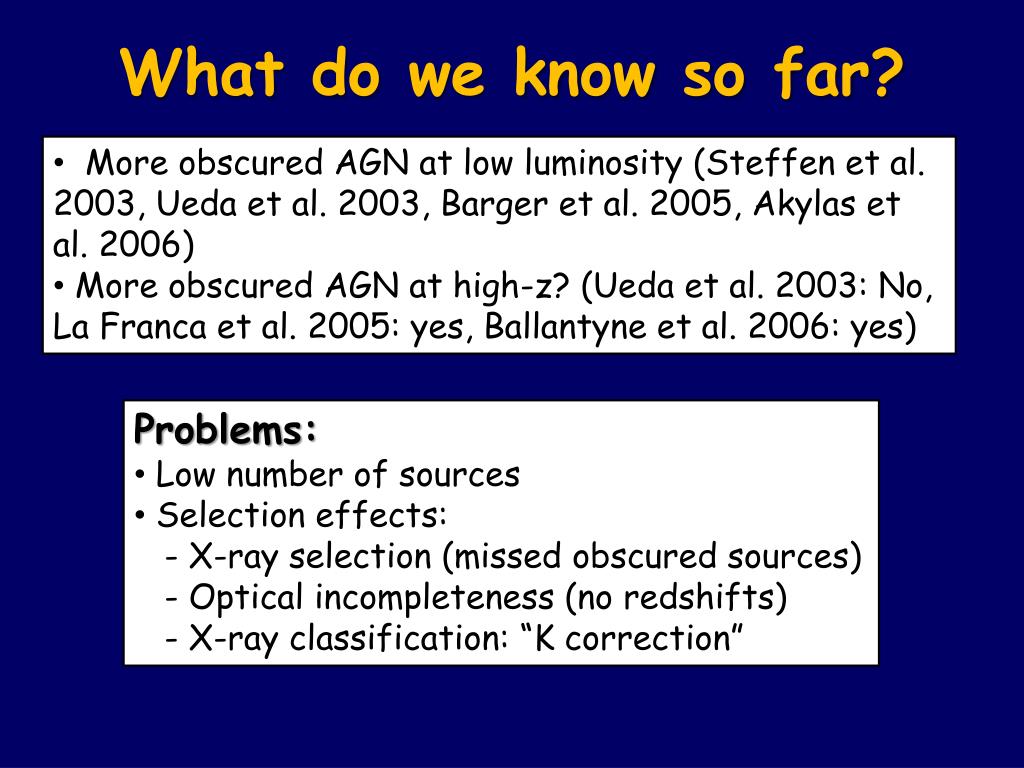 What do we know so far?

• More obscured AGN at low luminosity (Steffen et al. 2003, Ueda et al. 2003, Barger et al. 2005, Akylas et al. 2006)
• More obscured AGN at high-z? (Ueda et al. 2003: No, La Franca et al. 2005: yes, Ballantyne et al. 2006: yes)

Problems:
• Low number of sources
• Selection effects:
- X-ray selection (missed obscured sources)
- Optical incompleteness (no redshifts)
- X-ray classification: “K correction”